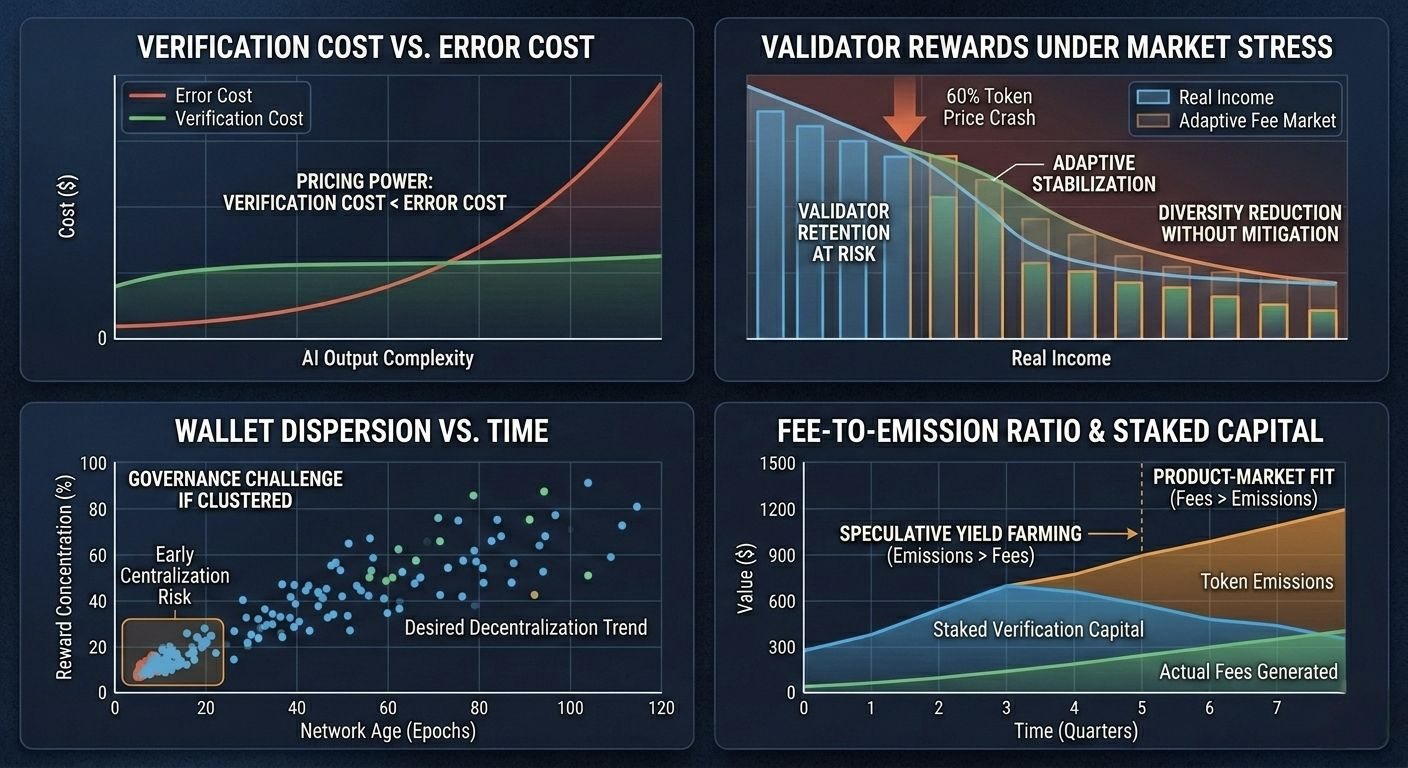 VERIFICATION COST VS. ERROR COST

Error Cost
Verification Cost

PRICING POWER: VERIFICATION COST < ERROR COST

Cost ($)

0

AI Output Complexity

VALIDATOR REWARDS UNDER MARKET STRESS

60% Token Price Crash

Real Income
Adaptive Fee Market

ADAPTIVE STABILIZATION

VALIDATOR RETENTION AT RISK

DIVERSITY REDUCTION WITHOUT MITIGATION

Real Income

WALLET DISPERSION VS. TIME

GOVERNANCE CHALLENGE IF CLUSTERED

Early Centralization Risk

Desired Decentralization Trend

Reward Concentration (%)

100
80
60
40
20
0

0 20 40 60 80 100 120

Network Age (Epochs)

FEE-TO-EMISSION RATIO & STAKED CAPITAL

PRODUCT-MARKET FIT (Fees > Emissions)

SPECULATIVE YIELD FARMING (Emissions > Fees)

Token Emissions

Staked Verification Capital

Actual Fees Generated

Value ($)

1500
1200
900
600
300
0

0 1 2 3 4 5 6 7

Time (Quarters)